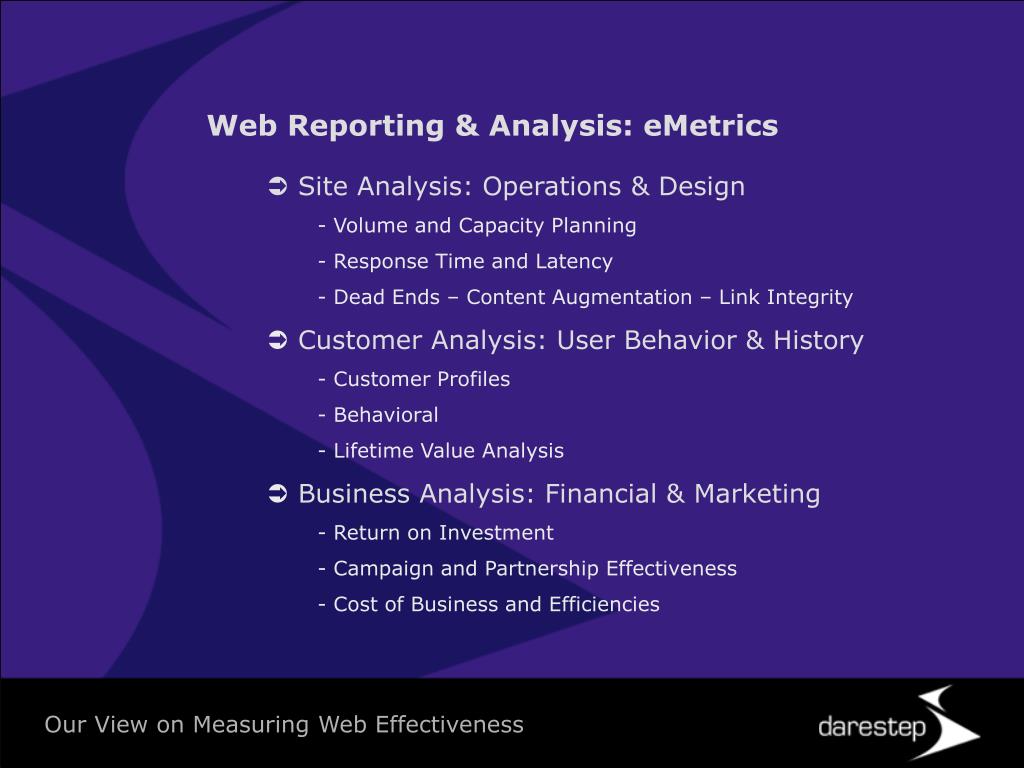 Web Reporting & Analysis: eMetrics

➲ Site Analysis: Operations & Design

- Volume and Capacity Planning

- Response Time and Latency

- Dead Ends – Content Augmentation – Link Integrity

➲ Customer Analysis: User Behavior & History

- Customer Profiles

- Behavioral

- Lifetime Value Analysis

➲ Business Analysis: Financial & Marketing

- Return on Investment

- Campaign and Partnership Effectiveness

- Cost of Business and Efficiencies

Our View on Measuring Web Effectiveness

darestep